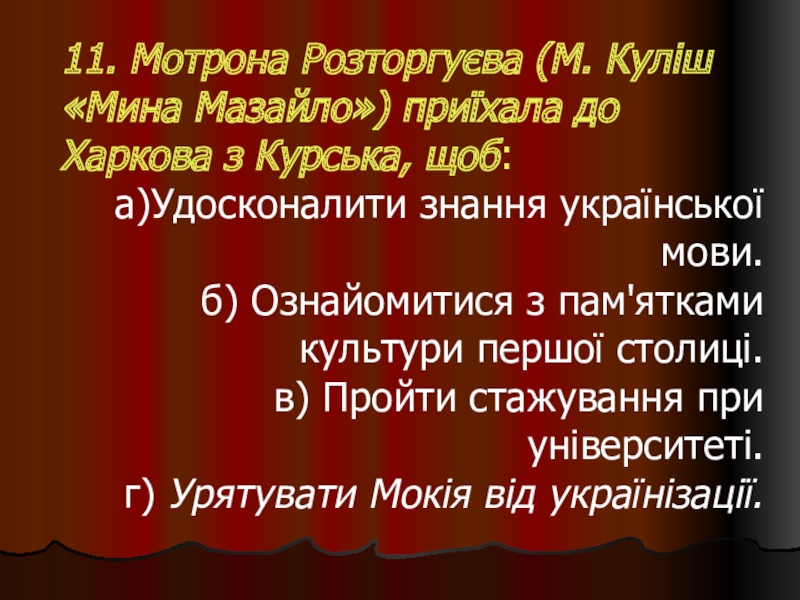 11. Мотрона Розторгуєва (М. Куліш «Мина Мазайло») приїхала до Харкова з Курська, щоб:

а)Удосконалити знання української мови.

б) Ознайомитися з пам'ятками культури першої столиці.

в) Пройти стажування при університеті.

г) Урятувати Мокія від українізації.